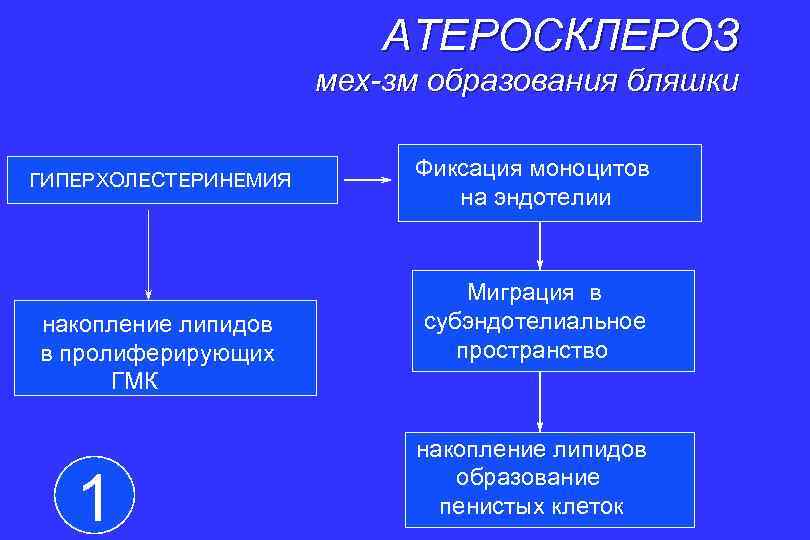 АТЕРОСКЛЕРОЗ
мех-зм образования бляшки

ГИПЕРХОЛЕСТЕРИНЕМИЯ

Фиксация моноцитов на эндотелии

накопление липидов в пролиферирующих ГМК

Миграция в субэндотелиальное пространство

накопление липидов образование пенистых клеток

1